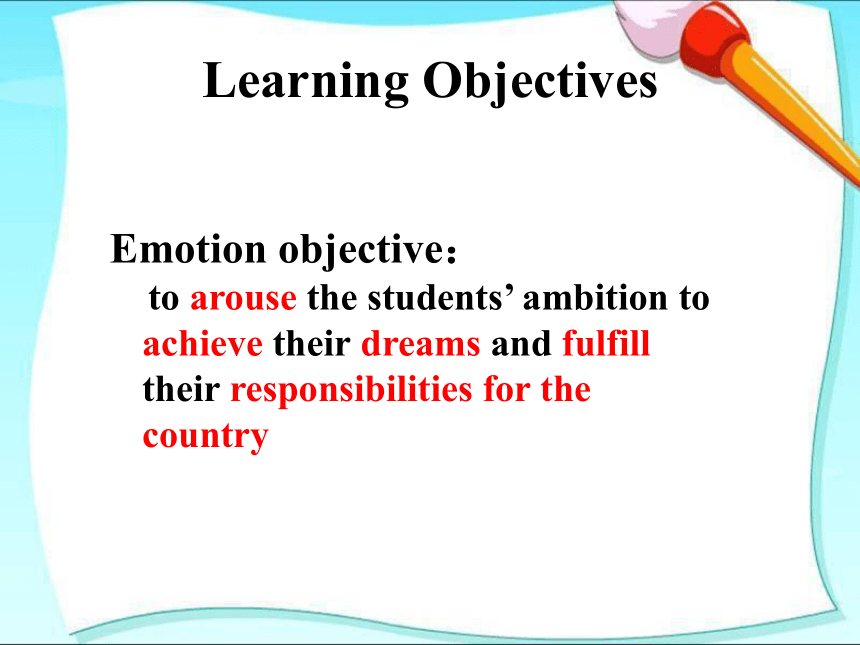 Learning Objectives

Emotion objective：
to arouse the students’ ambition to achieve their dreams and fulfill their responsibilities for the country